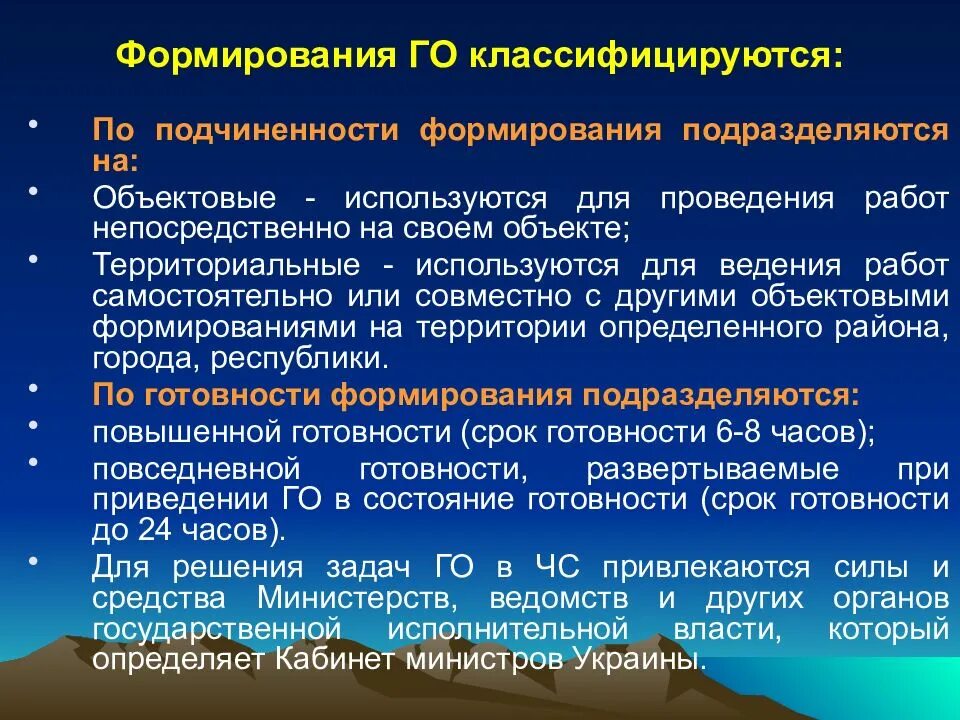 Формирования ГО классифицируются:

• По подчиненности формирования подразделяются на:
• Объектовые - используются для проведения работ непосредственно на своем объекте;
• Территориальные - используются для ведения работ самостоятельно или совместно с другими объектовыми формированиями на территории определенного района, города, республики.
• По готовности формирования подразделяются:
• повышенной готовности (срок готовности 6-8 часов);
• повседневной готовности, развертываемые при приведении ГО в состояние готовности (срок готовности до 24 часов).
• Для решения задач ГО в ЧС привлекаются силы и средства Министерств, ведомств и других органов государственной исполнительной власти, который определяет Кабинет министров Украины.